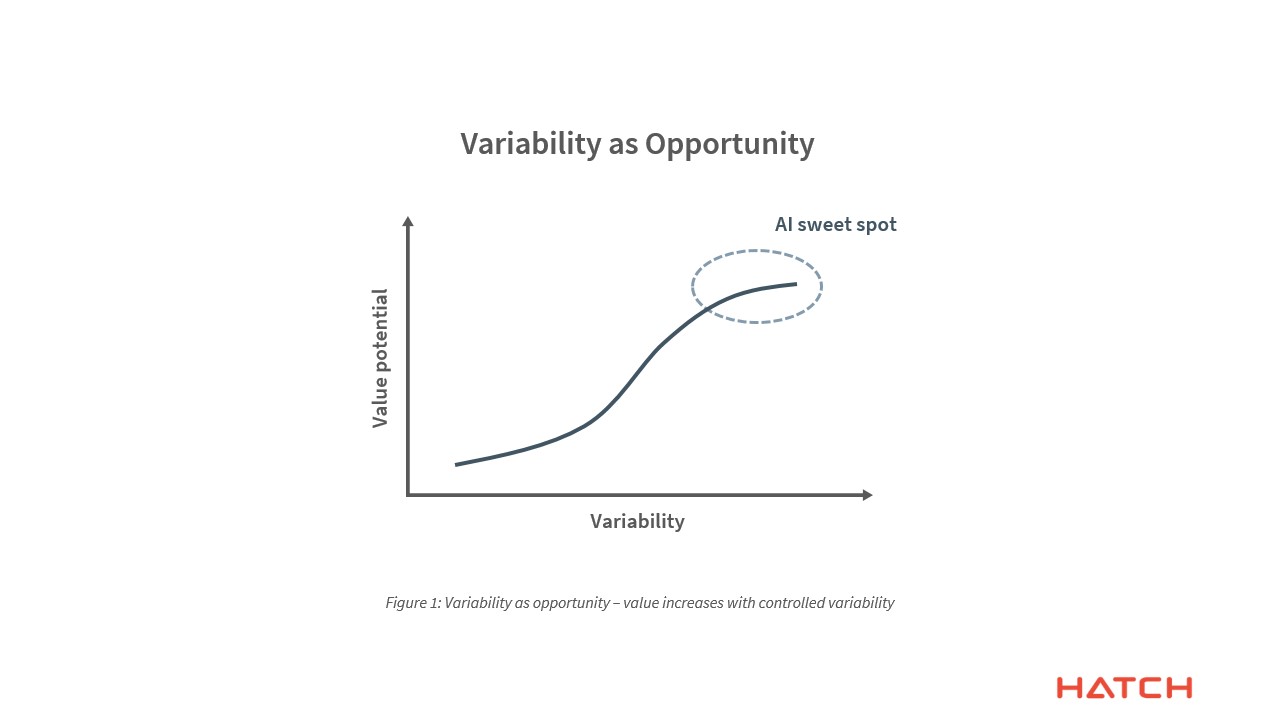 Variability as Opportunity

AI sweet spot

Value potential

Variability

Figure 1: Variability as opportunity – value increases with controlled variability

HATCH